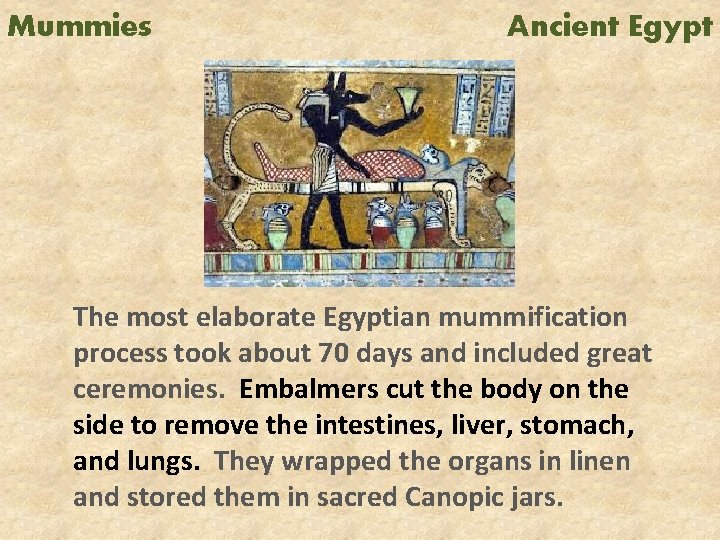 Mummies

Ancient Egypt

The most elaborate Egyptian mummification process took about 70 days and included great ceremonies. Embalmers cut the body on the side to remove the intestines, liver, stomach, and lungs. They wrapped the organs in linen and stored them in sacred Canopic jars.